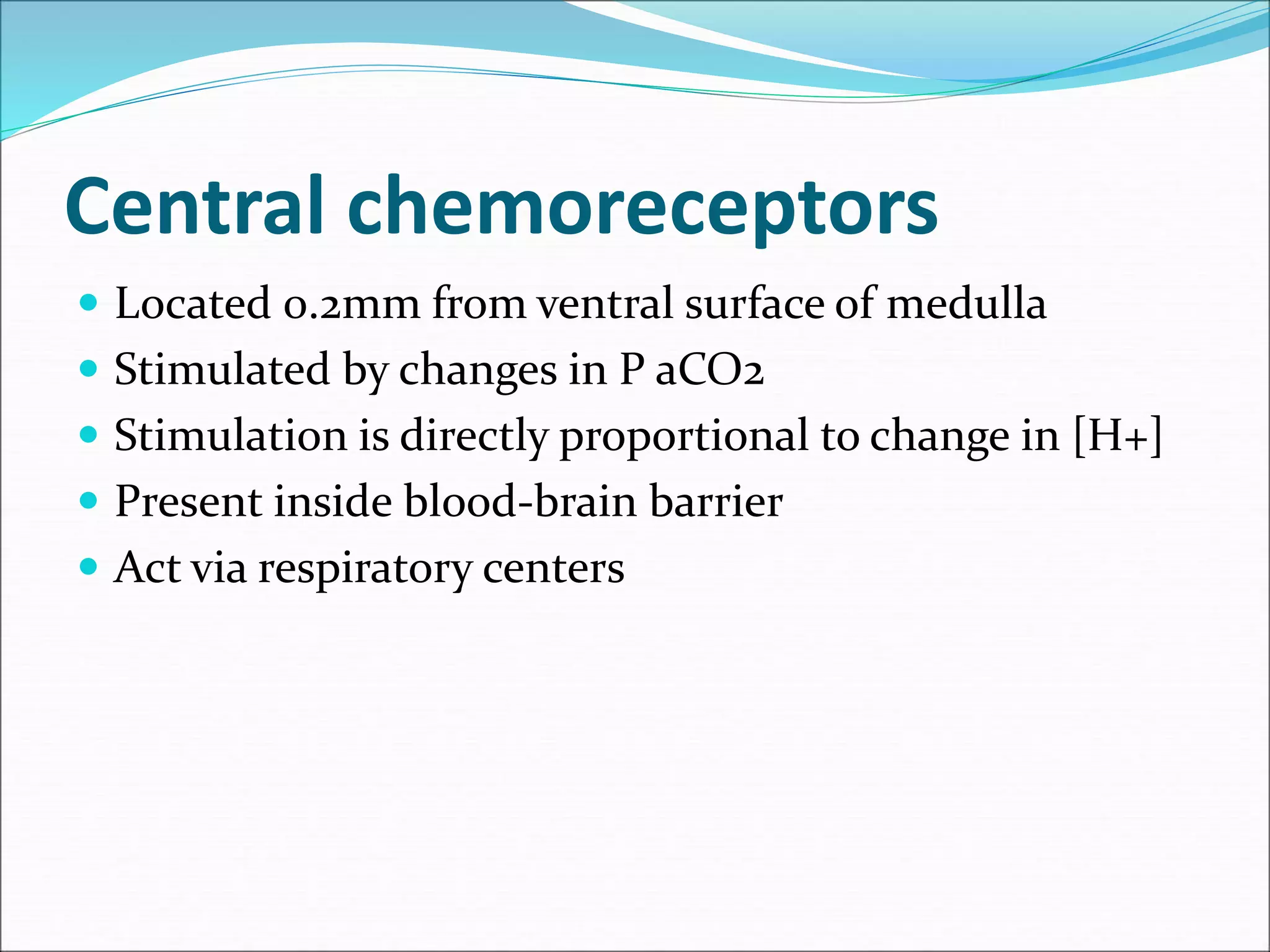 Central chemoreceptors

- Located 0.2mm from ventral surface of medulla
- Stimulated by changes in P aCO2
- Stimulation is directly proportional to change in [H+]
- Present inside blood-brain barrier
- Act via respiratory centers